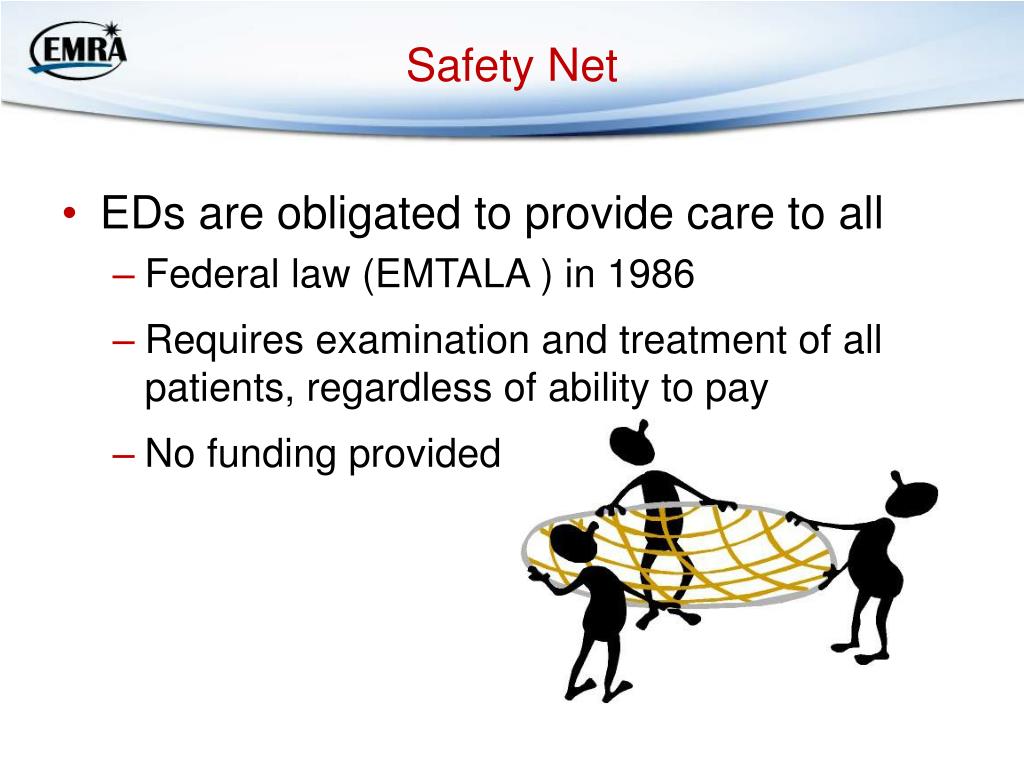 EMRA

Safety Net

• EDs are obligated to provide care to all
– Federal law (EMTALA ) in 1986
– Requires examination and treatment of all patients, regardless of ability to pay
– No funding provided